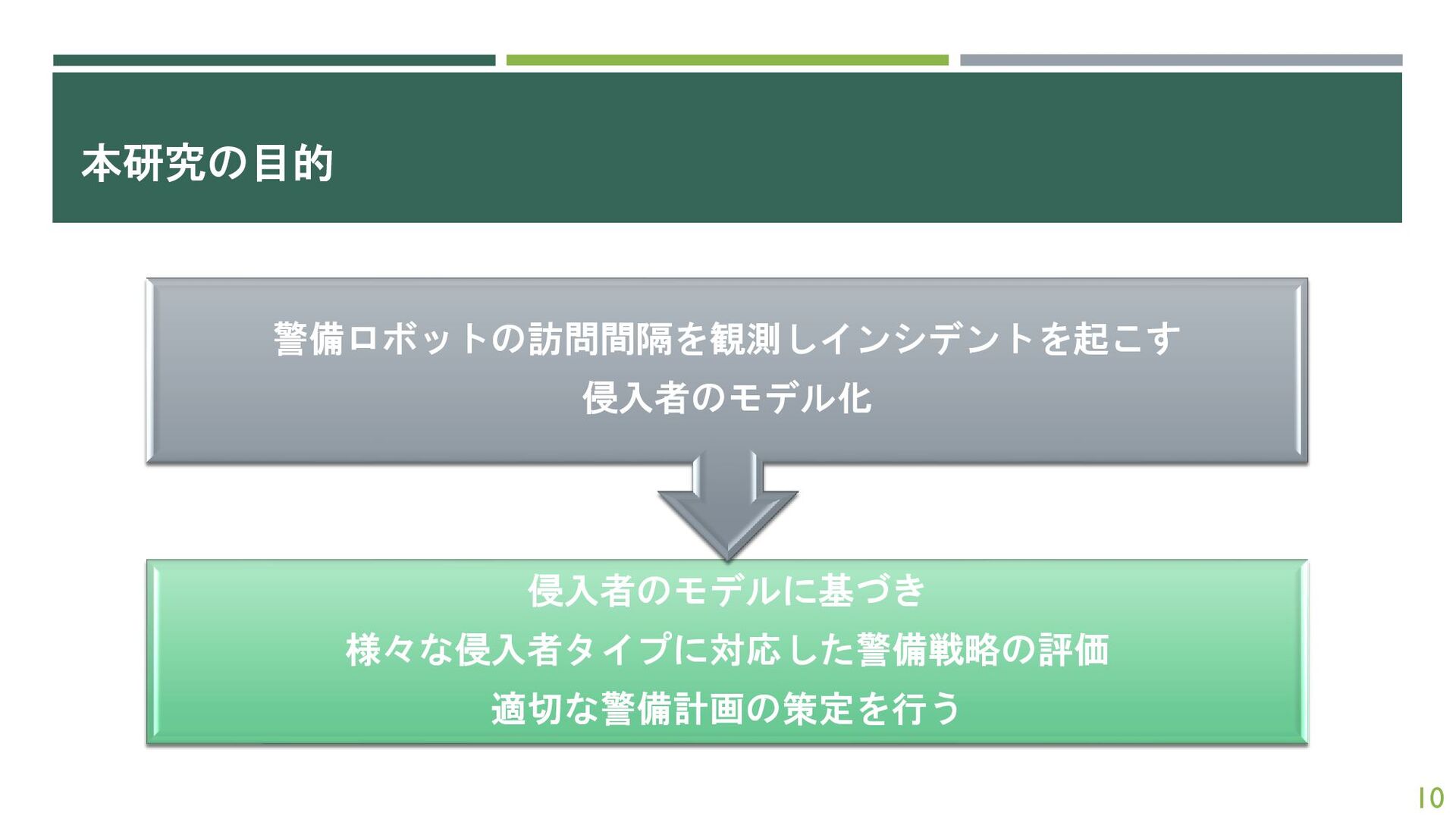 本研究の目的

警備ロボットの訪問間隔を観測しインシデントを起こす
侵入者のモデル化

侵入者のモデルに基づき
様々な侵入者タイプに対応した警備戦略の評価
適切な警備計画の策定を行う

10